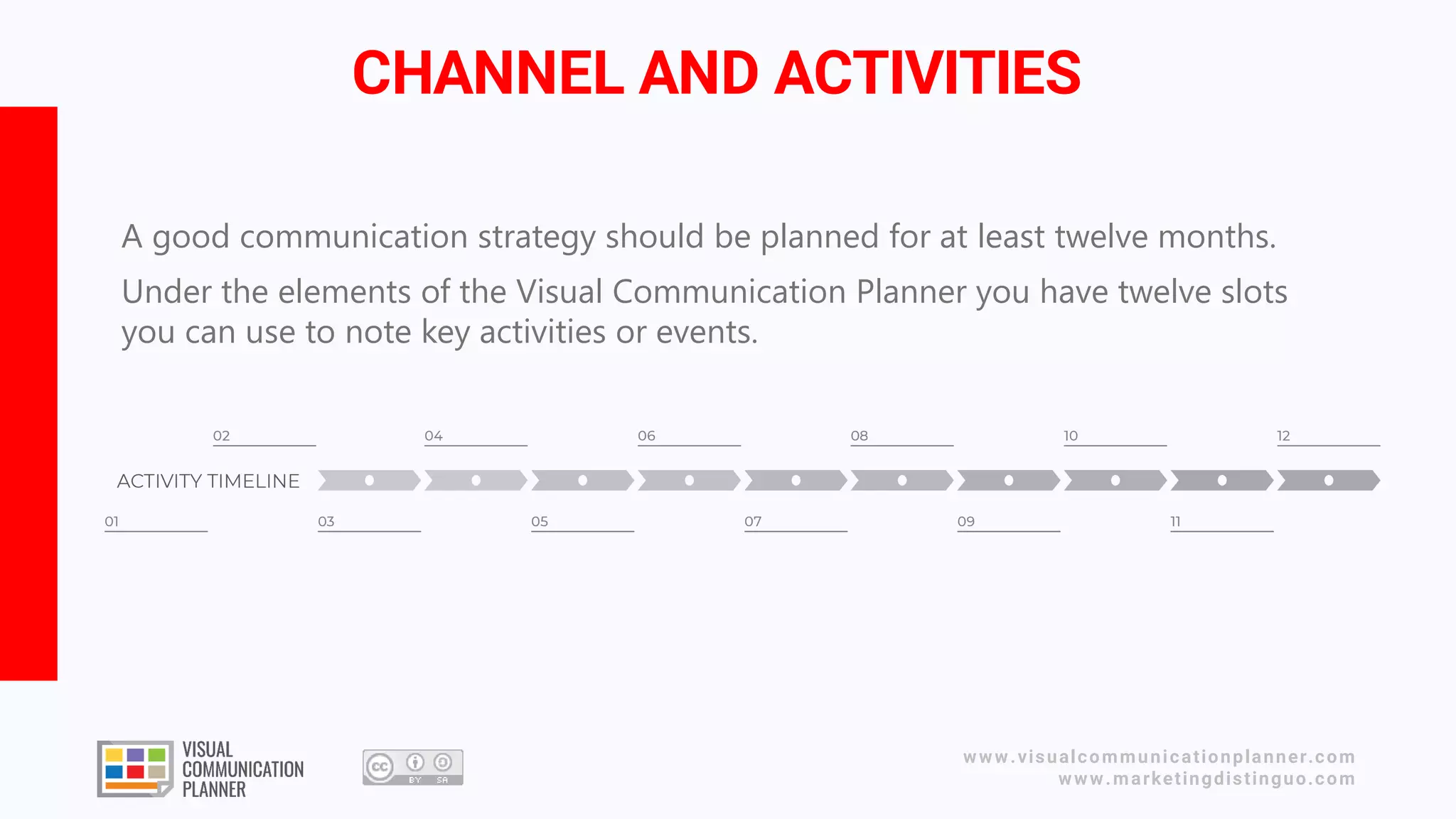 CHANNEL AND ACTIVITIES

A good communication strategy should be planned for at least twelve months.

Under the elements of the Visual Communication Planner you have twelve slots you can use to note key activities or events.

02 04 06 08 10 12

ACTIVITY TIMELINE

01 03 05 07 09 11

VISUAL COMMUNICATION PLANNER

cc BY SA

www.visualcommunicationplanner.com
www.marketingdistinguo.com